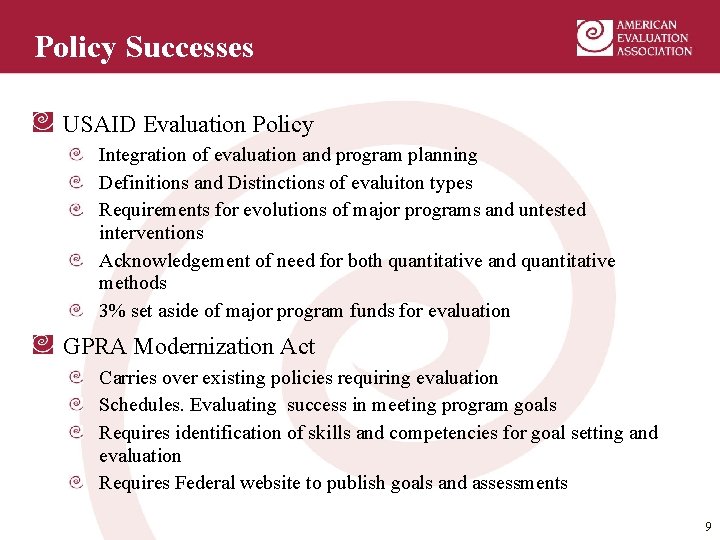 Policy Successes

AMERICAN EVALUATION ASSOCIATION

USAID Evaluation Policy

Integration of evaluation and program planning

Definitions and Distinctions of evaluiton types

Requirements for evolutions of major programs and untested interventions

Acknowledgement of need for both quantitative and quantitative methods

3% set aside of major program funds for evaluation

GPRA Modernization Act

Carries over existing policies requiring evaluation

Schedules. Evaluating success in meeting program goals

Requires identification of skills and competencies for goal setting and evaluation

Requires Federal website to publish goals and assessments

9